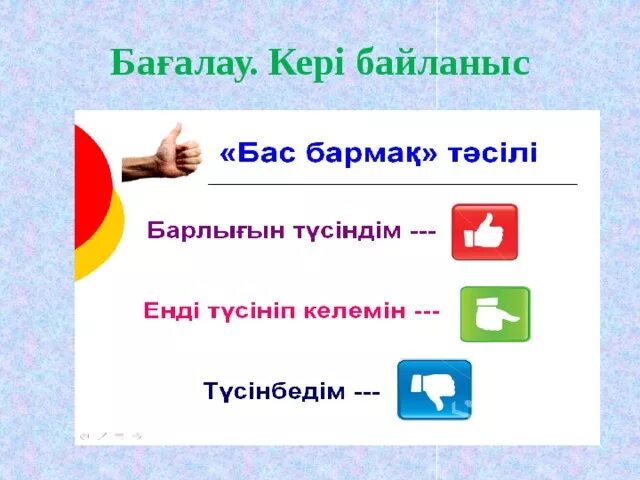 Бағалау. Кері байланыс

«Бас бармақ» тәсілі

Барлығын түсіндім ---

Енді түсініп келемін ---

Түсінбедім ---